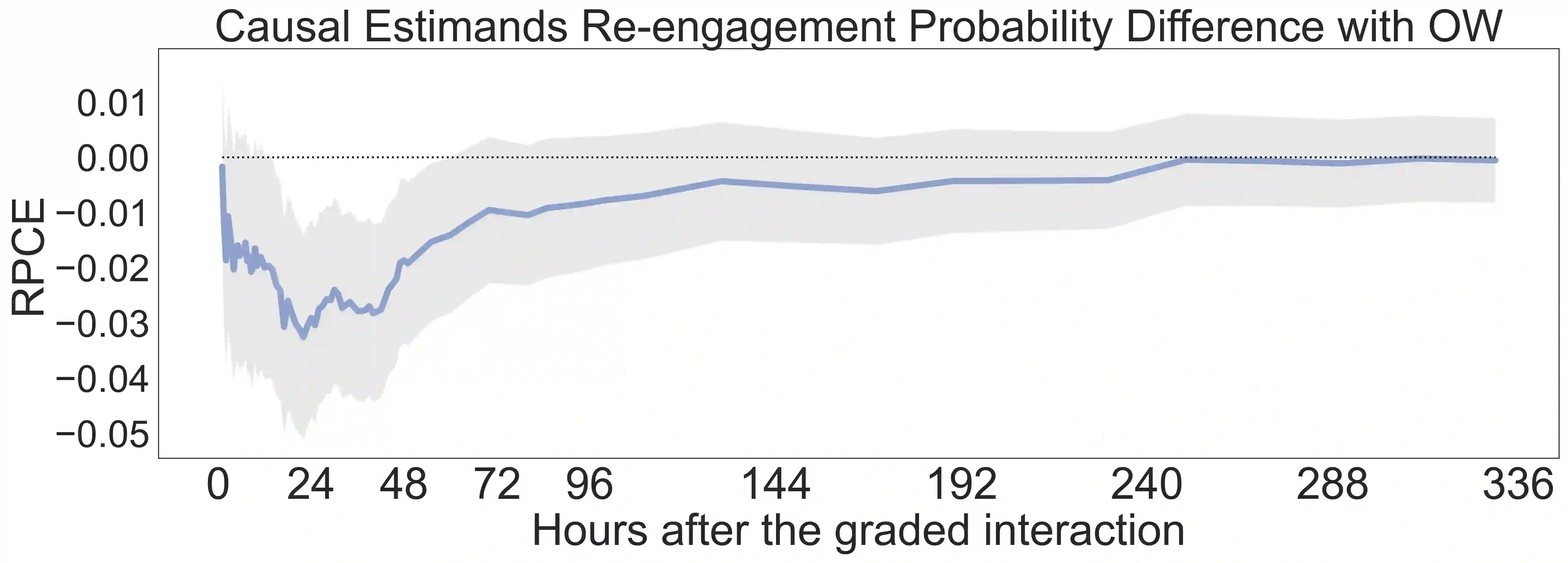 Causal Estimands Re-engagement Probability Difference with OW

RPCE

0.01
0.00
−0.01
−0.02
−0.03
−0.04
−0.05

0
24
48
72
96
144
192
240
288
336

Hours after the graded interaction